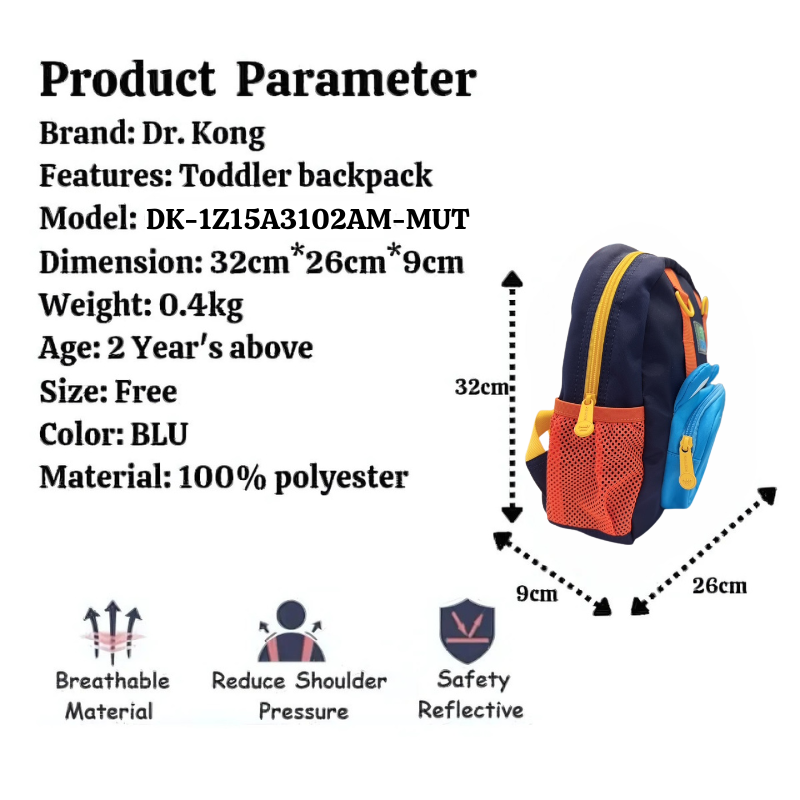 Product Parameter
Brand: Dr. Kong
Features: Toddler backpack
Model: DK-1Z15A3102AM-MUT
Dimension: 32cm*26cm*9cm
Weight: 0.4kg
Age: 2 Year's above
Size: Free
Color: BLU
Material: 100% polyester

32cm
9cm
26cm

Breathable Material

Reduce Shoulder Pressure

Safety Reflective